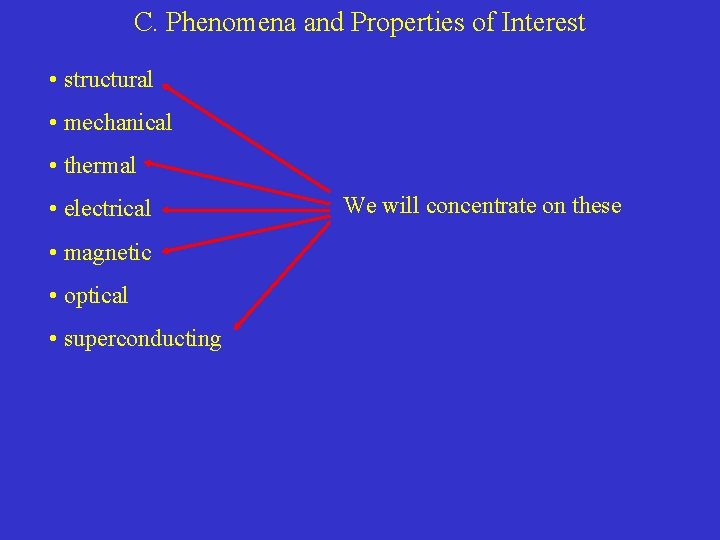 C. Phenomena and Properties of Interest

• structural
• mechanical
• thermal
• electrical
• magnetic
• optical
• superconducting

We will concentrate on these